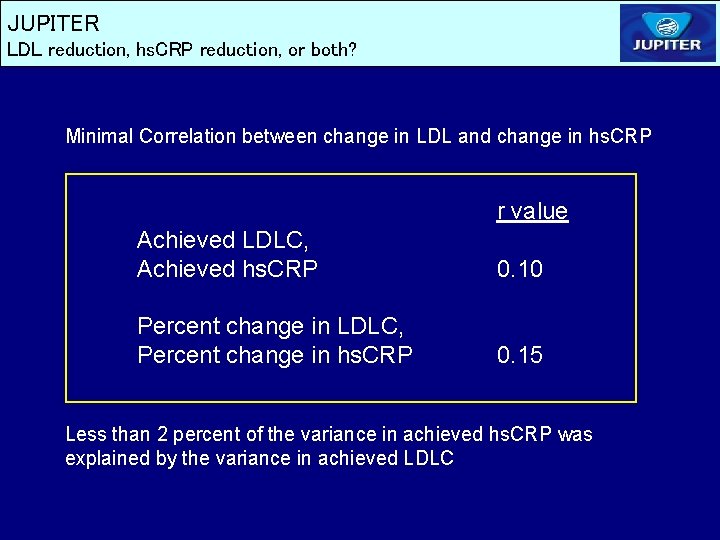 JUPITER
LDL reduction, hsCRP reduction, or both?

JUPITER

Minimal Correlation between change in LDL and change in hsCRP

| | r value |
|---|---|
| Achieved LDLC, Achieved hsCRP | 0.10 |
| Percent change in LDLC, Percent change in hsCRP | 0.15 |

Less than 2 percent of the variance in achieved hsCRP was explained by the variance in achieved LDLC